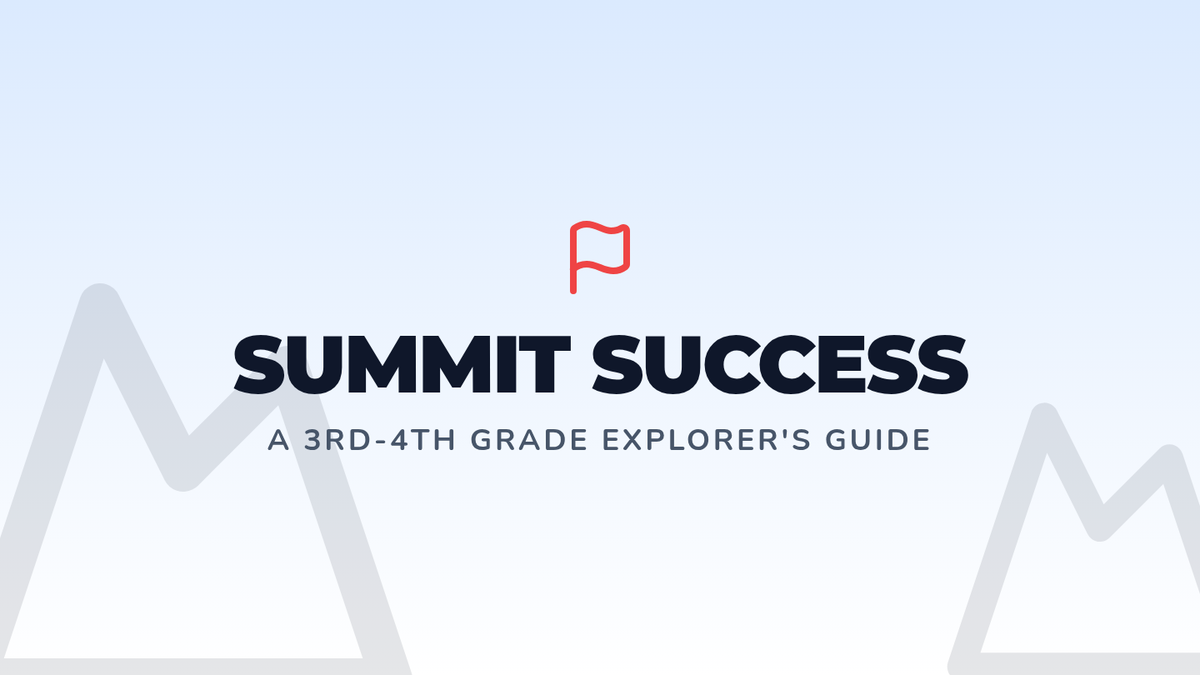 SUMMIT SUCCESS

A 3RD-4TH GRADE EXPLORER'S GUIDE